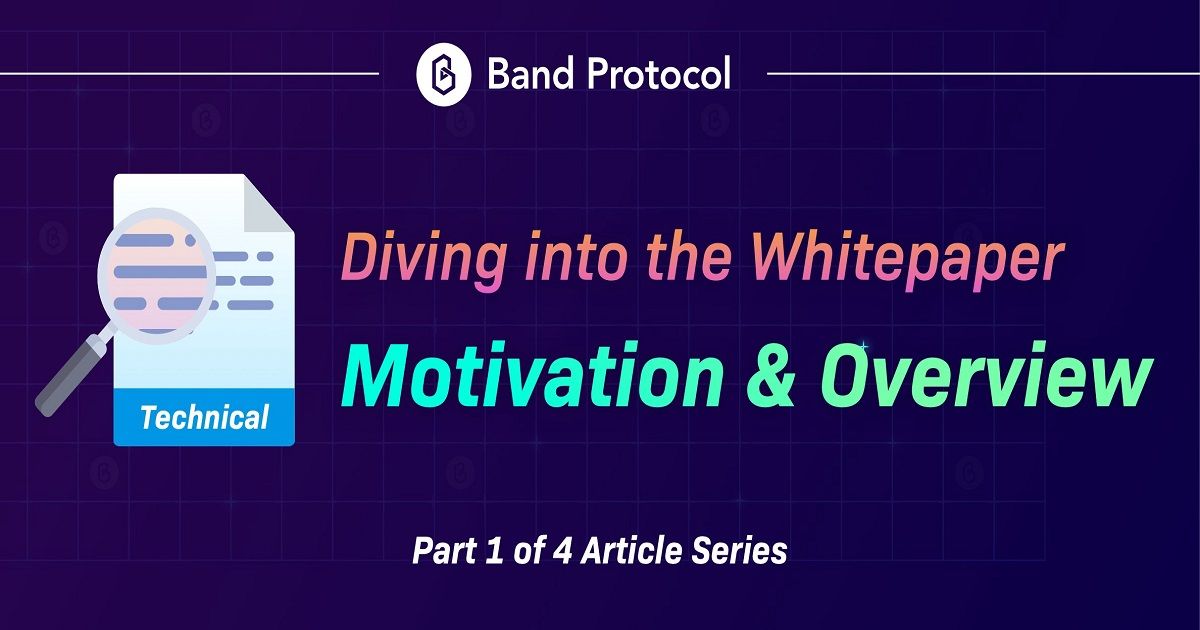 Band Protocol

Technical

Diving into the Whitepaper

Motivation & Overview

Part 1 of 4 Article Series